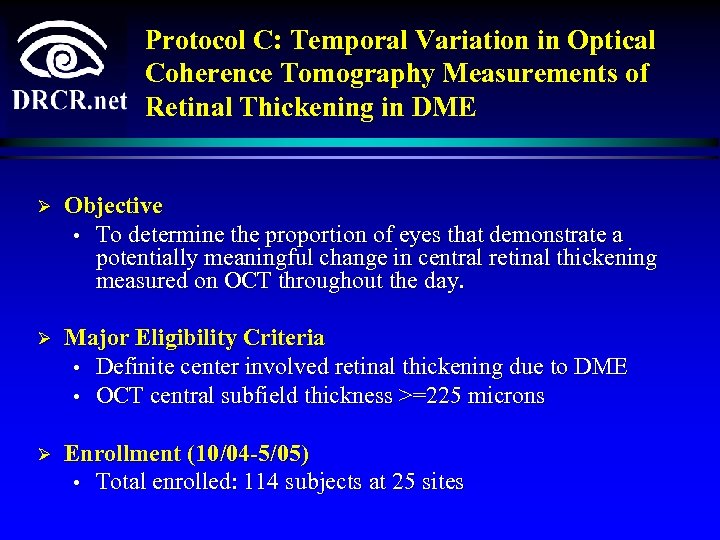 DRCR.net

Protocol C: Temporal Variation in Optical Coherence Tomography Measurements of Retinal Thickening in DME

➢ Objective
• To determine the proportion of eyes that demonstrate a potentially meaningful change in central retinal thickening measured on OCT throughout the day.

➢ Major Eligibility Criteria
• Definite center involved retinal thickening due to DME
• OCT central subfield thickness >=225 microns

➢ Enrollment (10/04-5/05)
• Total enrolled: 114 subjects at 25 sites